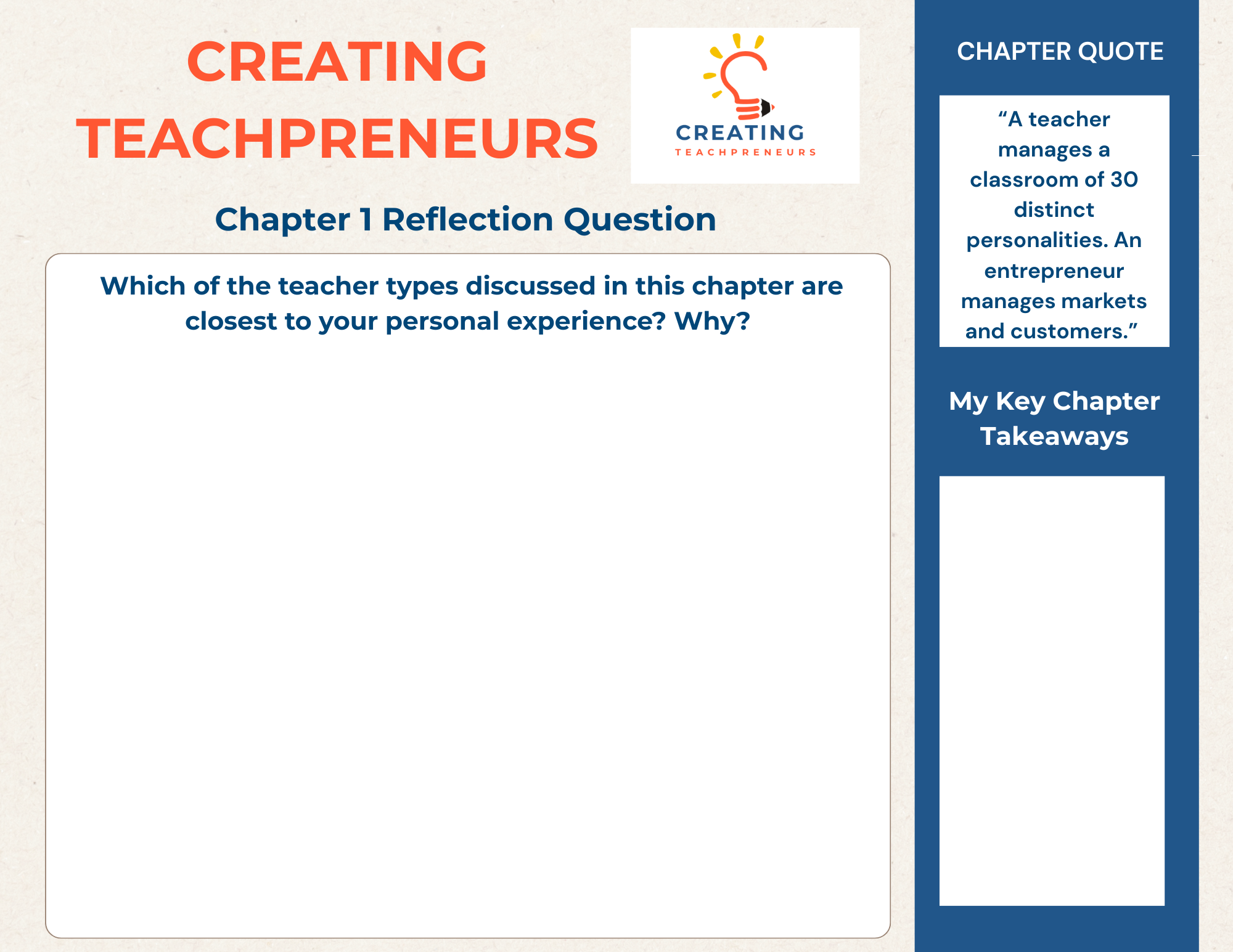 CREATING TEACHPRENEURS

CREATING
TEACHPRENEURS

Chapter 1 Reflection Question

Which of the teacher types discussed in this chapter are closest to your personal experience? Why?

CHAPTER QUOTE

“A teacher manages a classroom of 30 distinct personalities. An entrepreneur manages markets and customers.”

My Key Chapter Takeaways